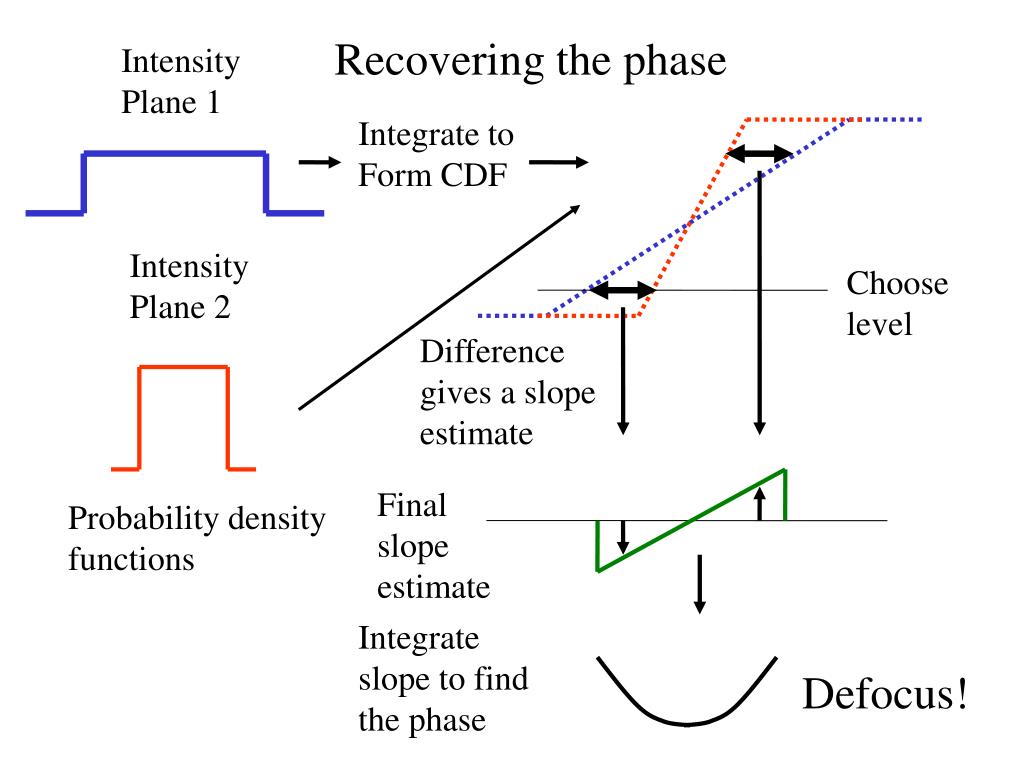 Recovering the phase

Intensity Plane 1

Integrate to Form CDF

Intensity Plane 2

Choose level

Difference gives a slope estimate

Probability density functions

Final slope estimate

Integrate slope to find the phase

Defocus!